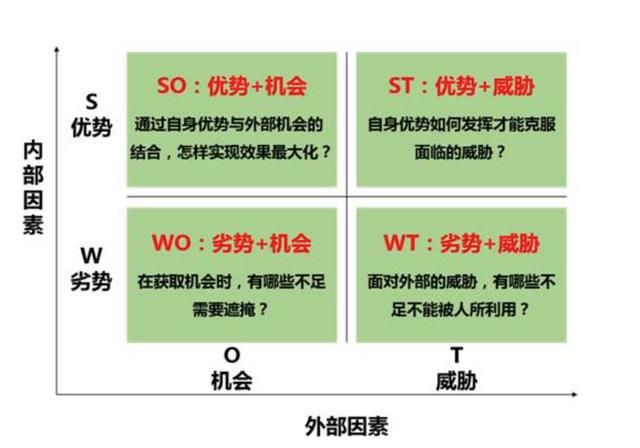 内部因素

S
优势

SO：优势+机会
通过自身优势与外部机会的结合，怎样实现效果最大化？

ST：优势+威胁
自身优势如何发挥才能克服面临的威胁？

W
劣势

WO：劣势+机会
在获取机会时，有哪些不足需要遮掩？

WT：劣势+威胁
面对外部的威胁，有哪些不足不能被人所利用？

O
机会

T
威胁

外部因素